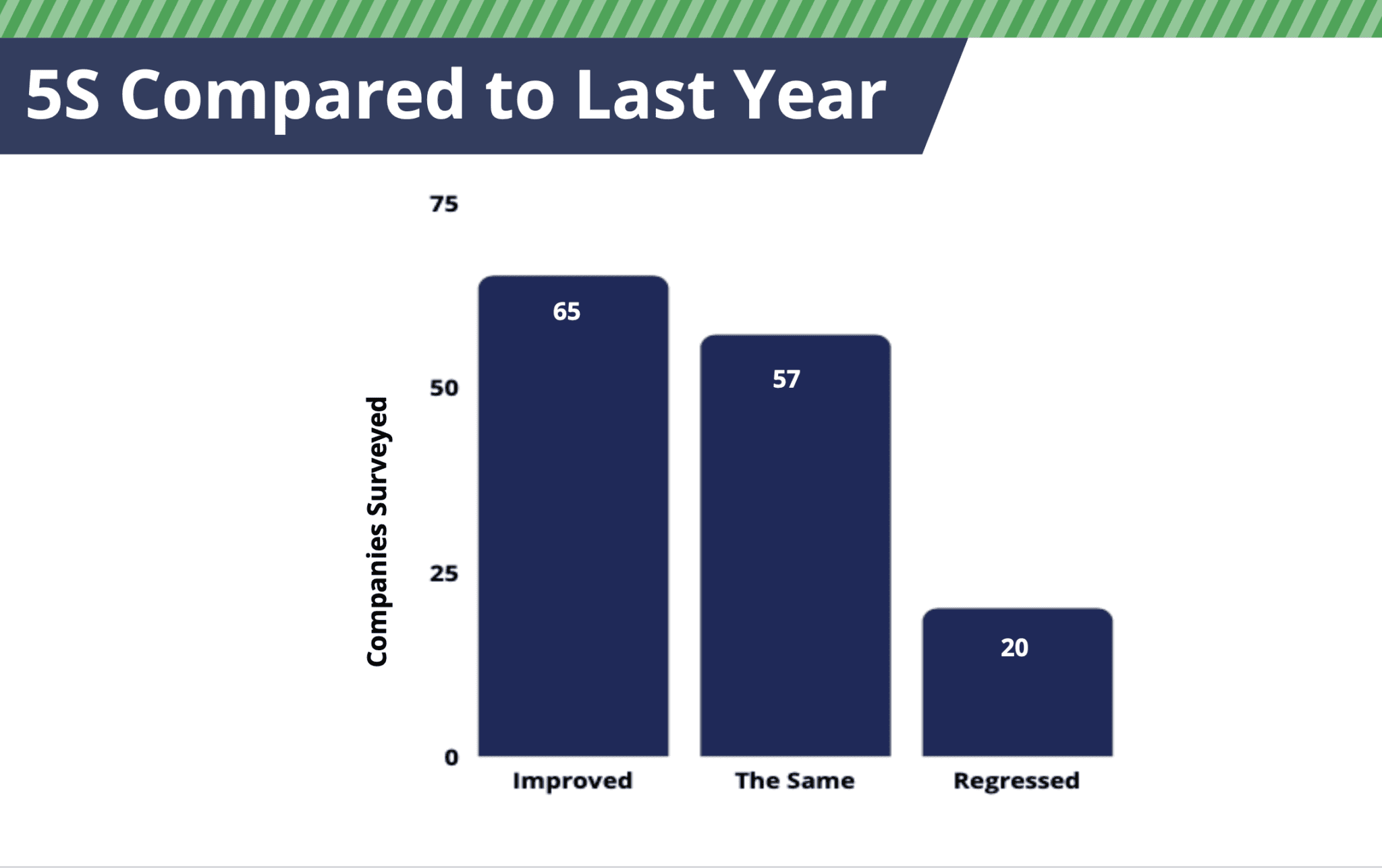 5S Compared to Last Year

Companies Surveyed

75

50

25

0

65

57

20

Improved

The Same

Regressed